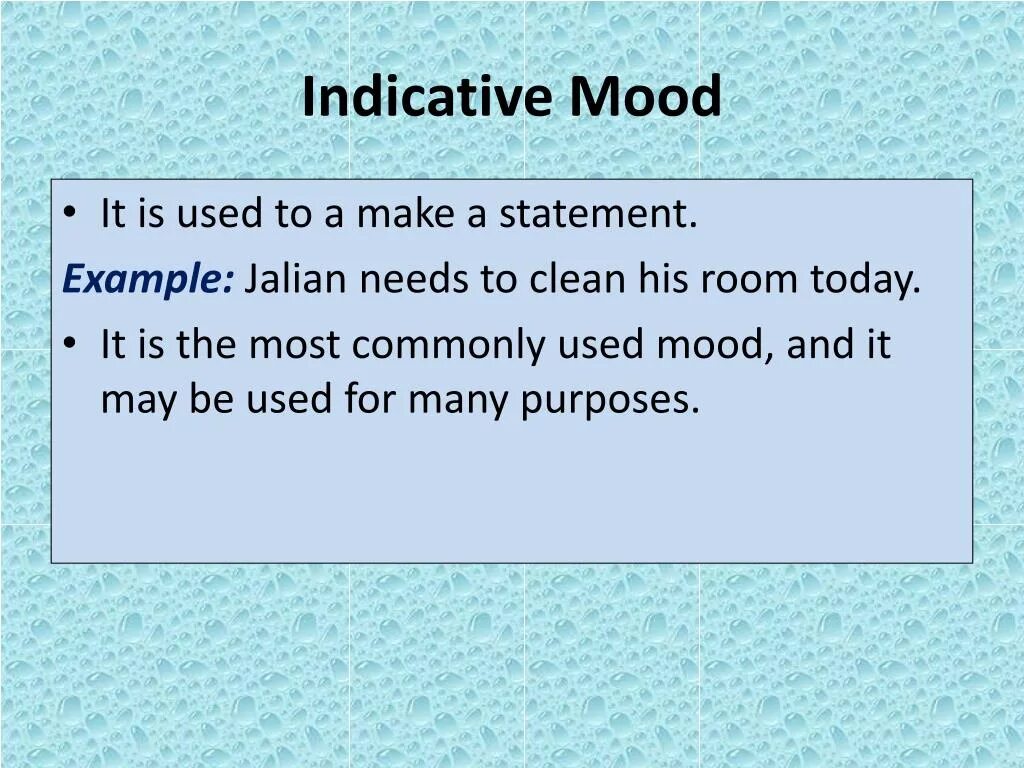 Indicative Mood

• It is used to a make a statement.

Example: Jalian needs to clean his room today.

• It is the most commonly used mood, and it may be used for many purposes.